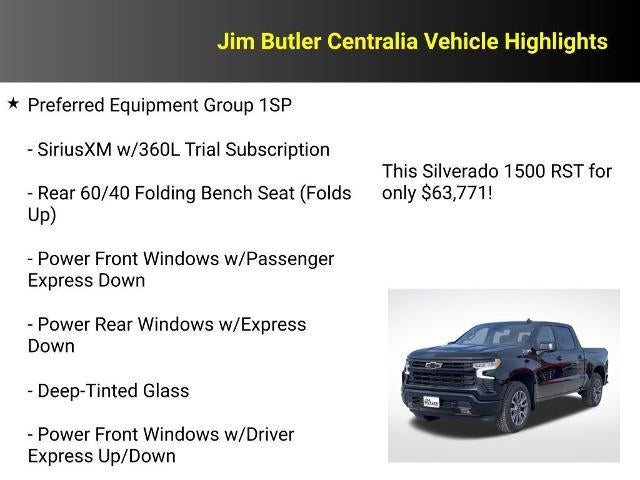 Jim Butler Centralia Vehicle Highlights

★ Preferred Equipment Group 1SP

- SiriusXM w/360L Trial Subscription

- Rear 60/40 Folding Bench Seat (Folds Up)

- Power Front Windows w/Passenger Express Down

- Power Rear Windows w/Express Down

- Deep-Tinted Glass

- Power Front Windows w/Driver Express Up/Down

This Silverado 1500 RST for only $63,771!